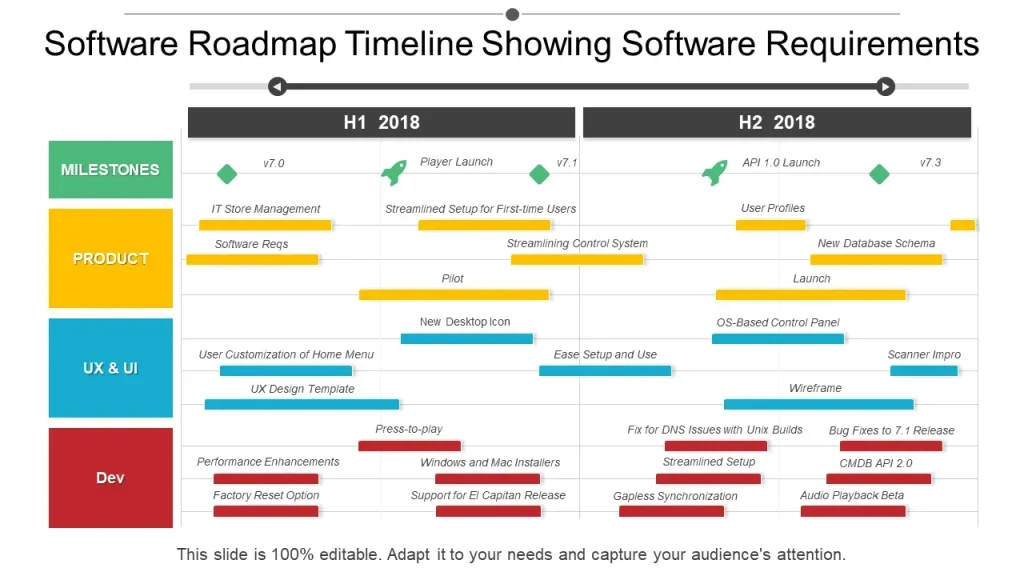 Software Roadmap Timeline Showing Software Requirements

H1 2018

H2 2018

MILESTONES

v7.0

Player Launch

v7.1

API 1.0 Launch

v7.3

PRODUCT

IT Store Management

Streamlined Setup for First-time Users

User Profiles

Software Reqs

Streamlining Control System

New Database Schema

Pilot

Launch

UX & UI

New Desktop Icon

OS-Based Control Panel

User Customization of Home Menu

Ease Setup and Use

Scanner Impro

UX Design Template

Wireframe

Dev

Press-to-play

Fix for DNS Issues with Unix Builds

Bug Fixes to 7.1 Release

Performance Enhancements

Windows and Mac Installers

Streamlined Setup

CMDB API 2.0

Factory Reset Option

Support for El Capitan Release

Gapless Synchronization

Audio Playback Beta

This slide is 100% editable. Adapt it to your needs and capture your audience's attention.